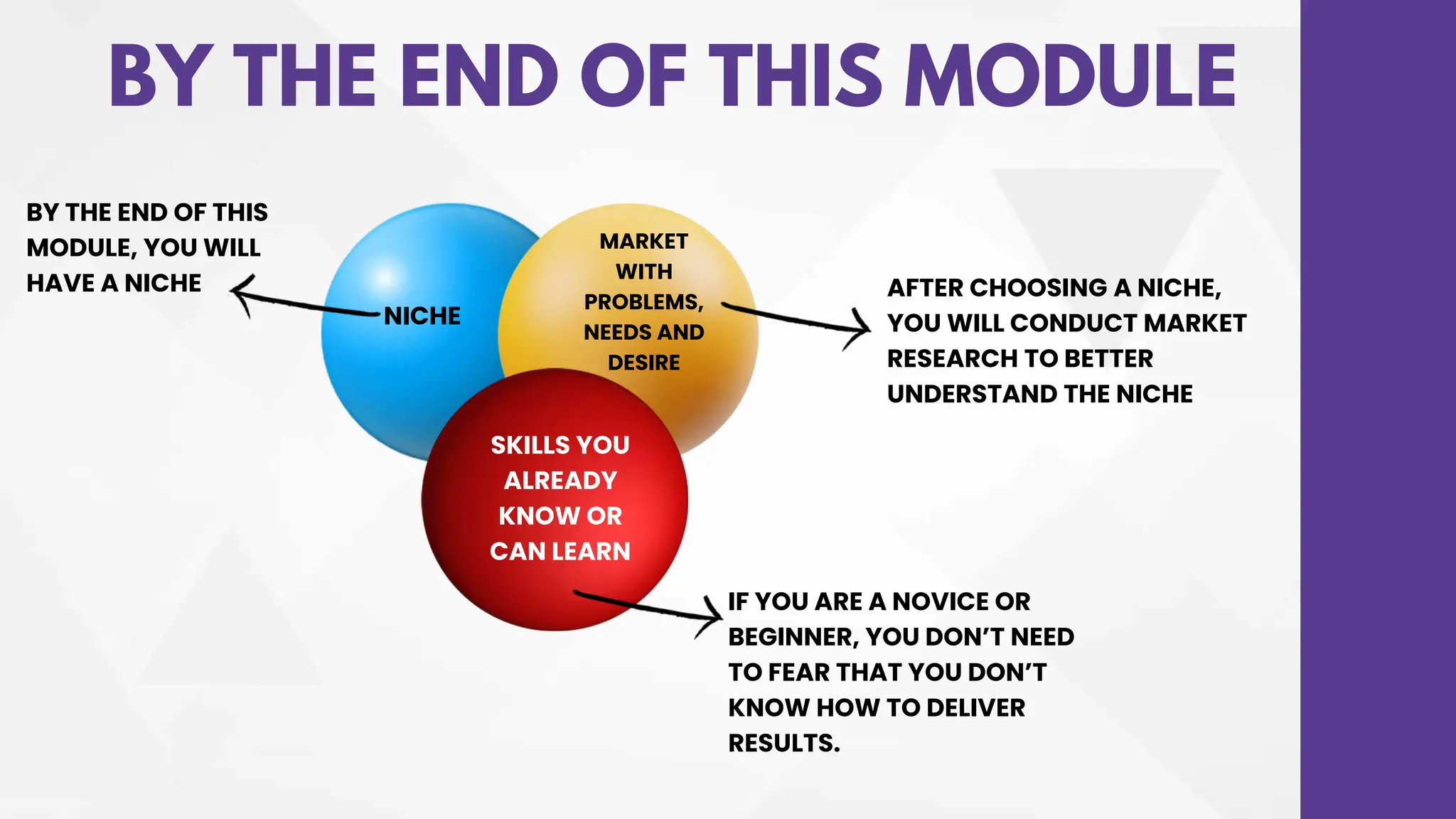 BY THE END OF THIS MODULE

BY THE END OF THIS MODULE, YOU WILL HAVE A NICHE

NICHE

MARKET WITH PROBLEMS, NEEDS AND DESIRE

AFTER CHOOSING A NICHE, YOU WILL CONDUCT MARKET RESEARCH TO BETTER UNDERSTAND THE NICHE

SKILLS YOU ALREADY KNOW OR CAN LEARN

IF YOU ARE A NOVICE OR BEGINNER, YOU DON'T NEED TO FEAR THAT YOU DON'T KNOW HOW TO DELIVER RESULTS.